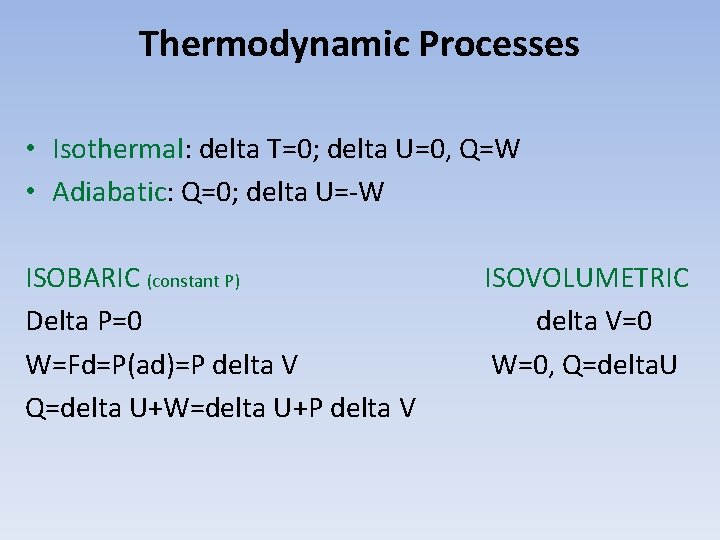 Thermodynamic Processes

• Isothermal: delta T=0; delta U=0, Q=W
• Adiabatic: Q=0; delta U=-W

ISOBARIC (constant P)
Delta P=0
W=Fd=P(ad)=P delta V
Q=delta U+W=delta U+P delta V

ISOVOLUMETRIC
delta V=0
W=0, Q=deltaU